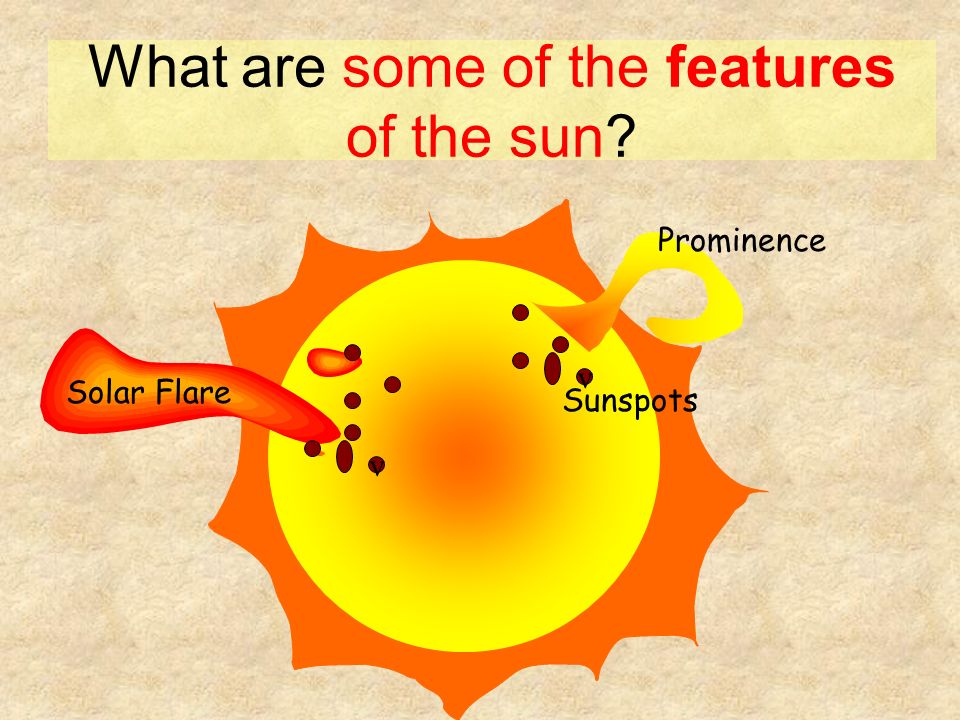 What are some of the features of the sun?

Prominence

Solar Flare

Sunspots